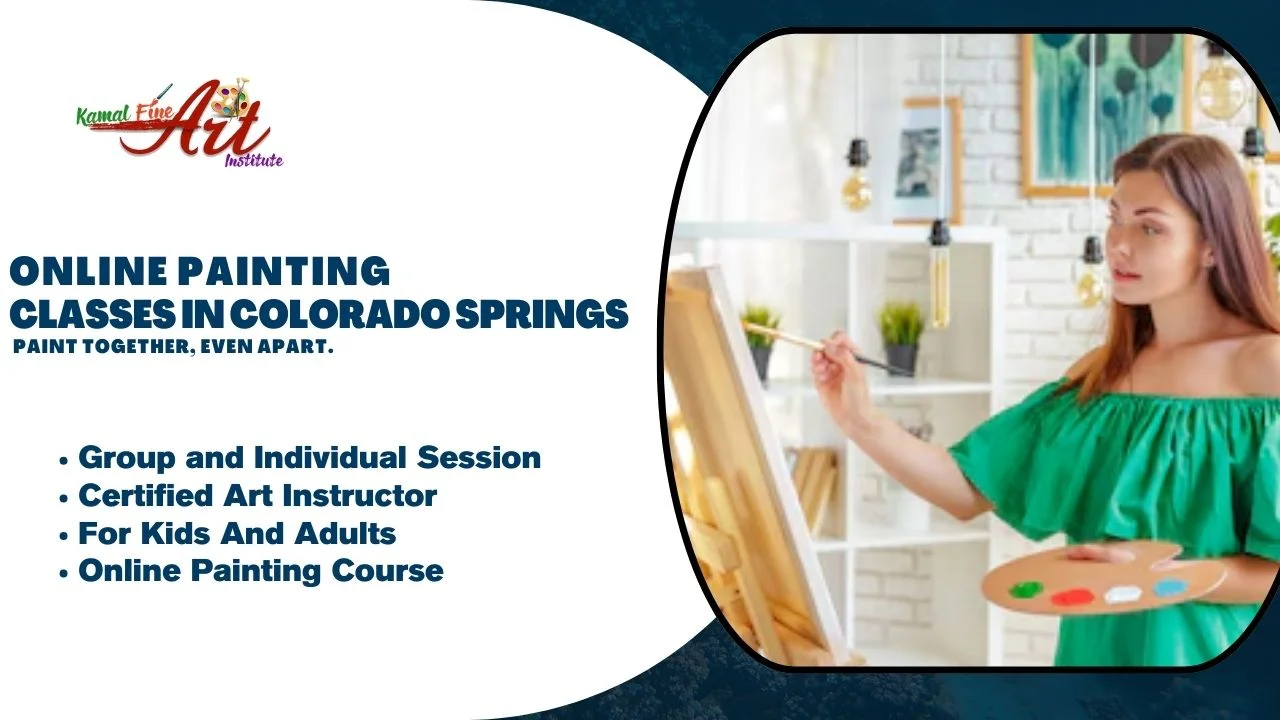 Kamal Fine Art Institute

ONLINE PAINTING CLASSES IN COLORADO SPRINGS
PAINT TOGETHER, EVEN APART.

• Group and Individual Session
• Certified Art Instructor
• For Kids And Adults
• Online Painting Course